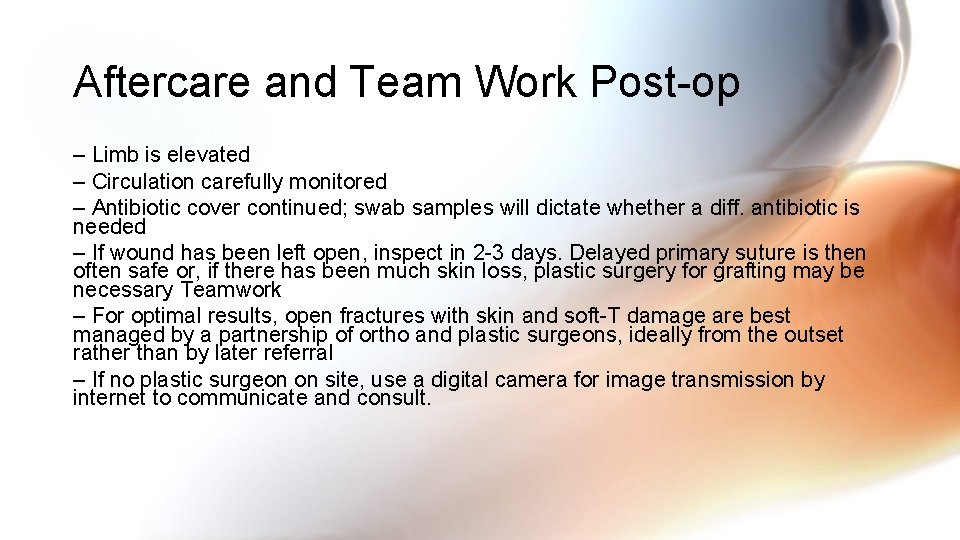 Aftercare and Team Work Post-op

– Limb is elevated

– Circulation carefully monitored

– Antibiotic cover continued; swab samples will dictate whether a diff. antibiotic is needed

– If wound has been left open, inspect in 2-3 days. Delayed primary suture is then often safe or, if there has been much skin loss, plastic surgery for grafting may be necessary Teamwork

– For optimal results, open fractures with skin and soft-T damage are best managed by a partnership of ortho and plastic surgeons, ideally from the outset rather than by later referral

– If no plastic surgeon on site, use a digital camera for image transmission by internet to communicate and consult.